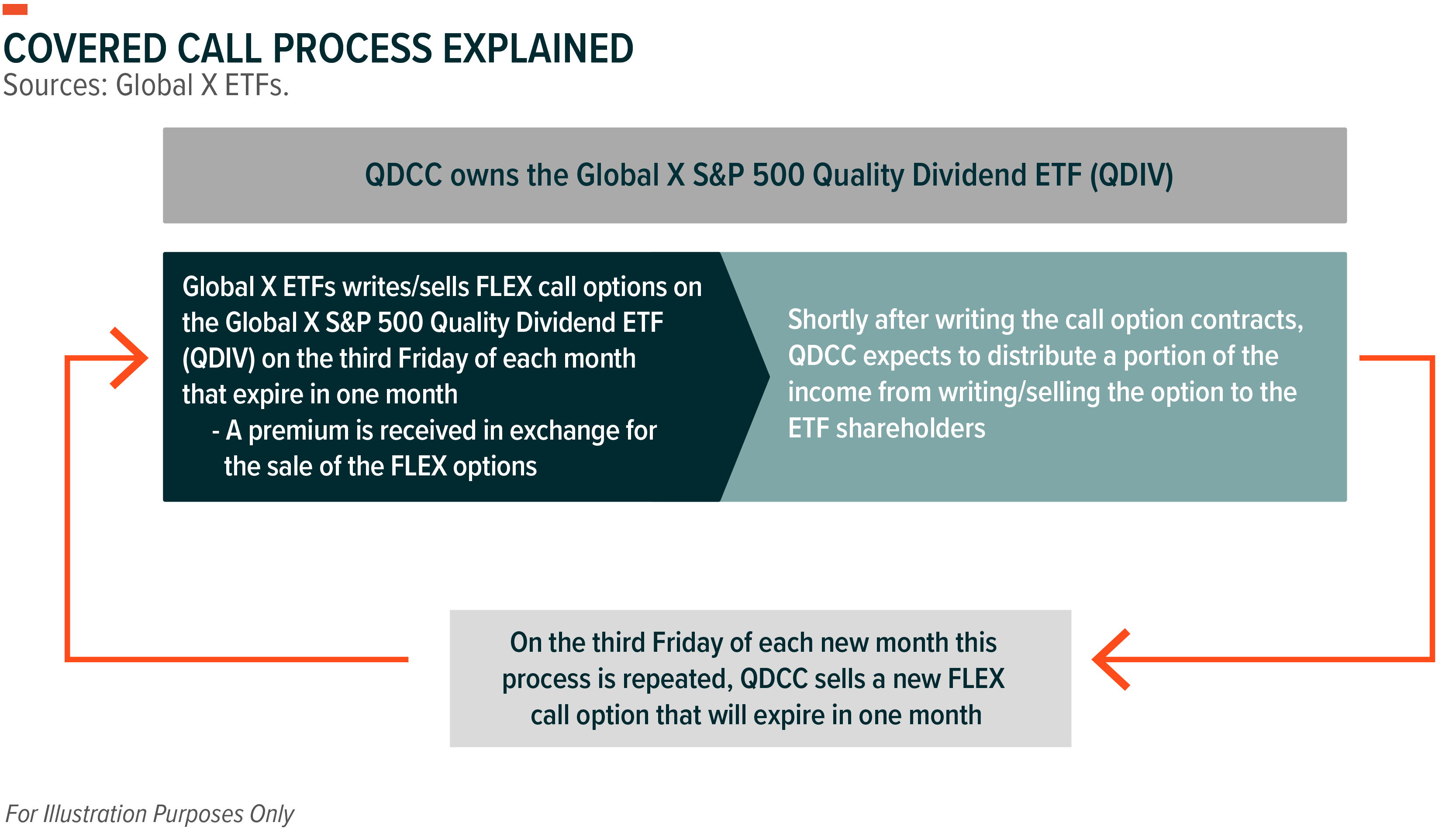 COVERED CALL PROCESS EXPLAINED
Sources: Global X ETFs.

QDCC owns the Global X S&P 500 Quality Dividend ETF (QDIV)

Global X ETFs writes/sells FLEX call options on the Global X S&P 500 Quality Dividend ETF (QDIV) on the third Friday of each month that expire in one month
- A premium is received in exchange for the sale of the FLEX options

Shortly after writing the call option contracts, QDCC expects to distribute a portion of the income from writing/selling the option to the ETF shareholders

On the third Friday of each new month this process is repeated, QDCC sells a new FLEX call option that will expire in one month

For Illustration Purposes Only